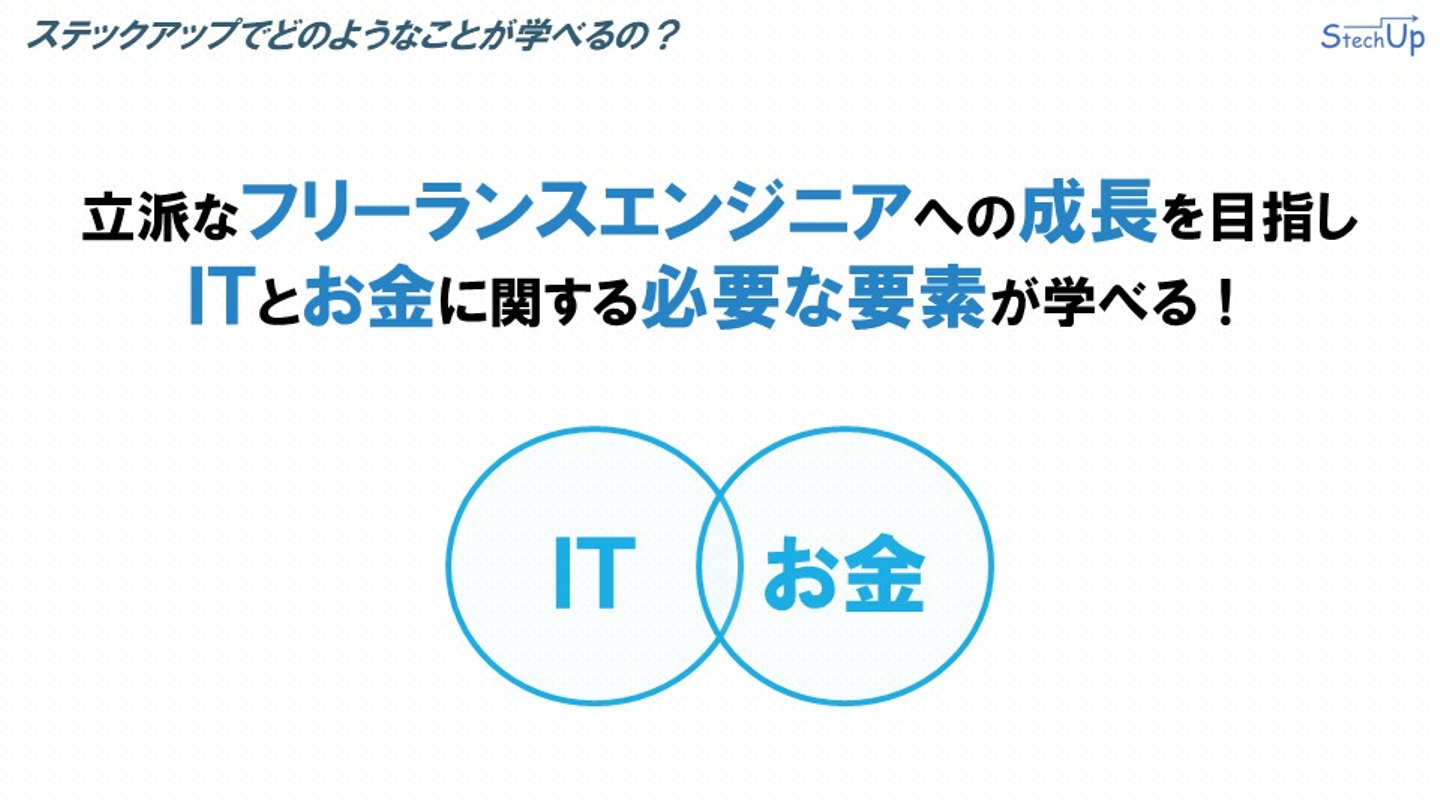 ステックアップでどのようなことが学べるの？

StechUp

立派なフリーランスエンジニアへの成長を目指し
ITとお金に関する必要な要素が学べる！

IT

お金